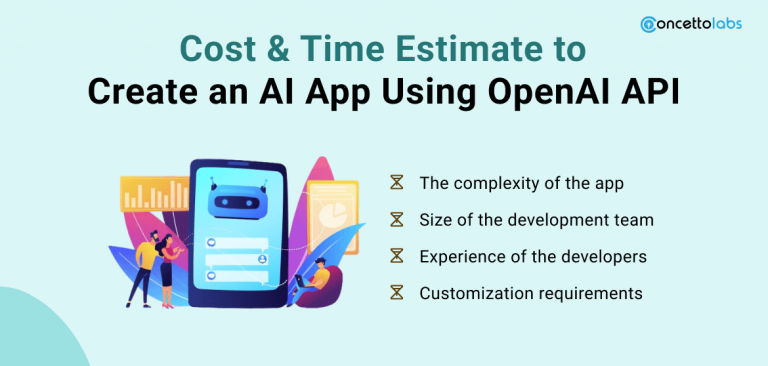 concettolabs

Cost & Time Estimate to
Create an AI App Using OpenAI API

The complexity of the app

Size of the development team

Experience of the developers

Customization requirements